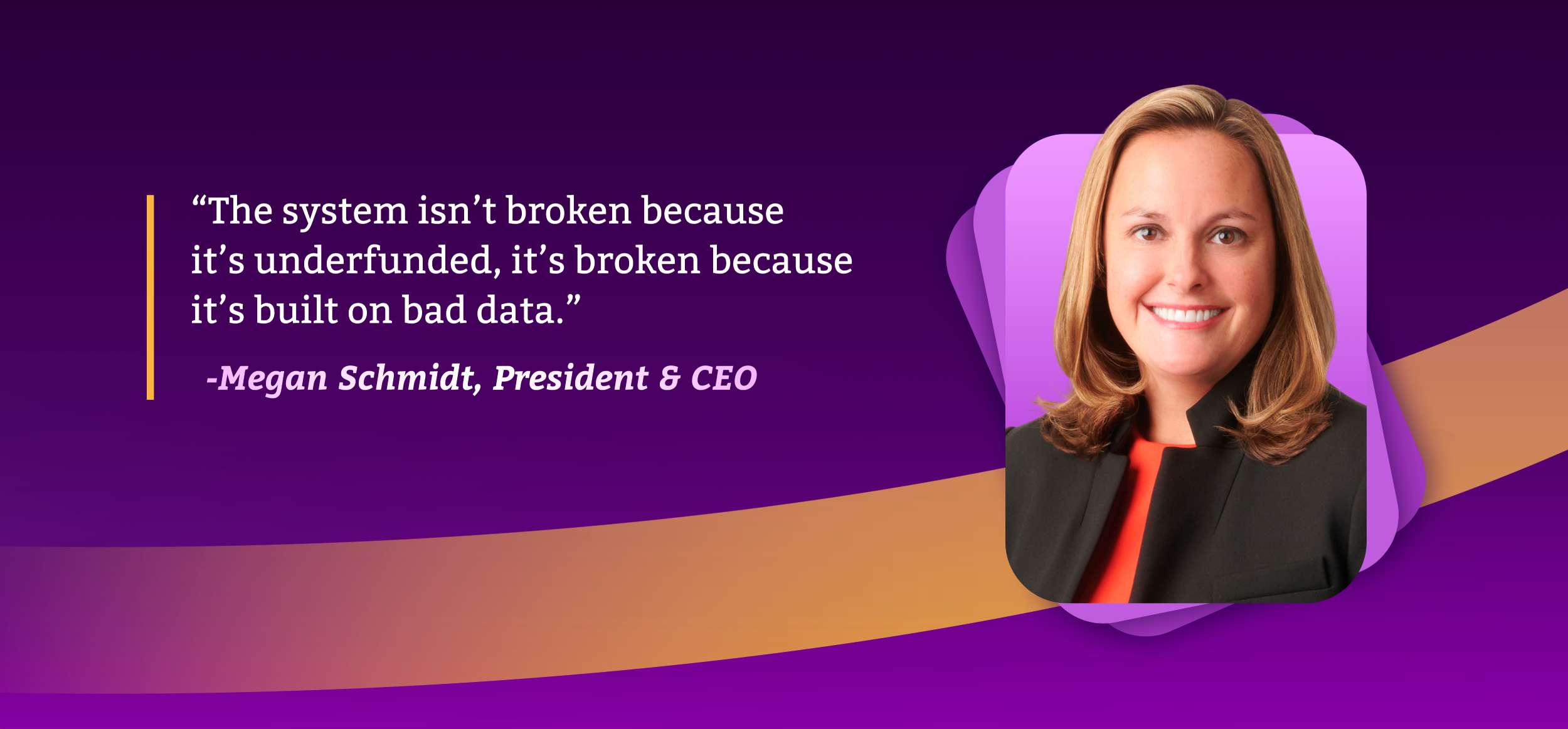 “The system isn’t broken because it’s underfunded, it’s broken because it’s built on bad data.”

-Megan Schmidt, President & CEO